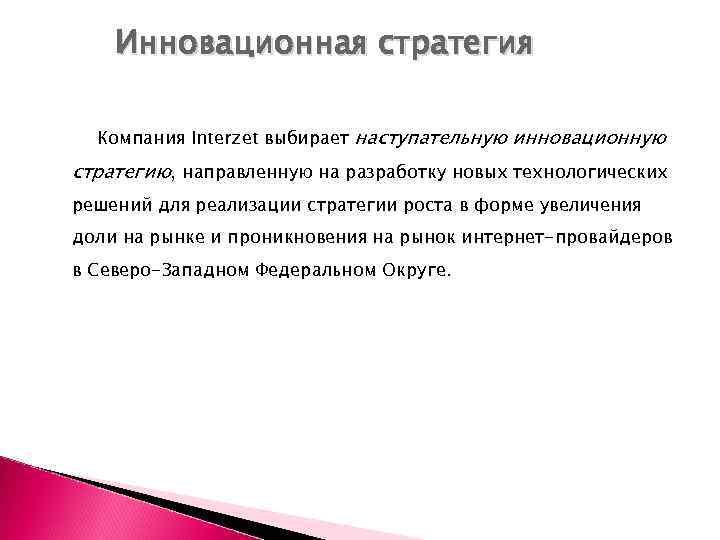 Инновационная стратегия

Компания Interzet выбирает наступательную инновационную стратегию, направленную на разработку новых технологических решений для реализации стратегии роста в форме увеличения доли на рынке и проникновения на рынок интернет-провайдеров в Северо-Западном Федеральном Округе.